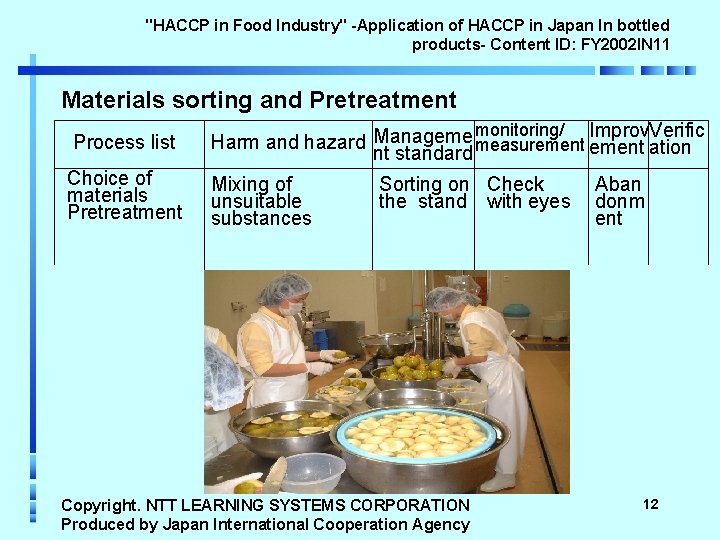 "HACCP in Food Industry" -Application of HACCP in Japan In bottled products- Content ID: FY2002IN11

Materials sorting and Pretreatment

| Process list | Harm and hazard | Management standard | monitoring/ measurement | Improvement | Verification |
|---|---|---|---|---|---|
| Choice of materials Pretreatment | Mixing of unsuitable substances | Sorting on the stand | Check with eyes | Abandonment | |

Copyright. NTT LEARNING SYSTEMS CORPORATION
Produced by Japan International Cooperation Agency

12